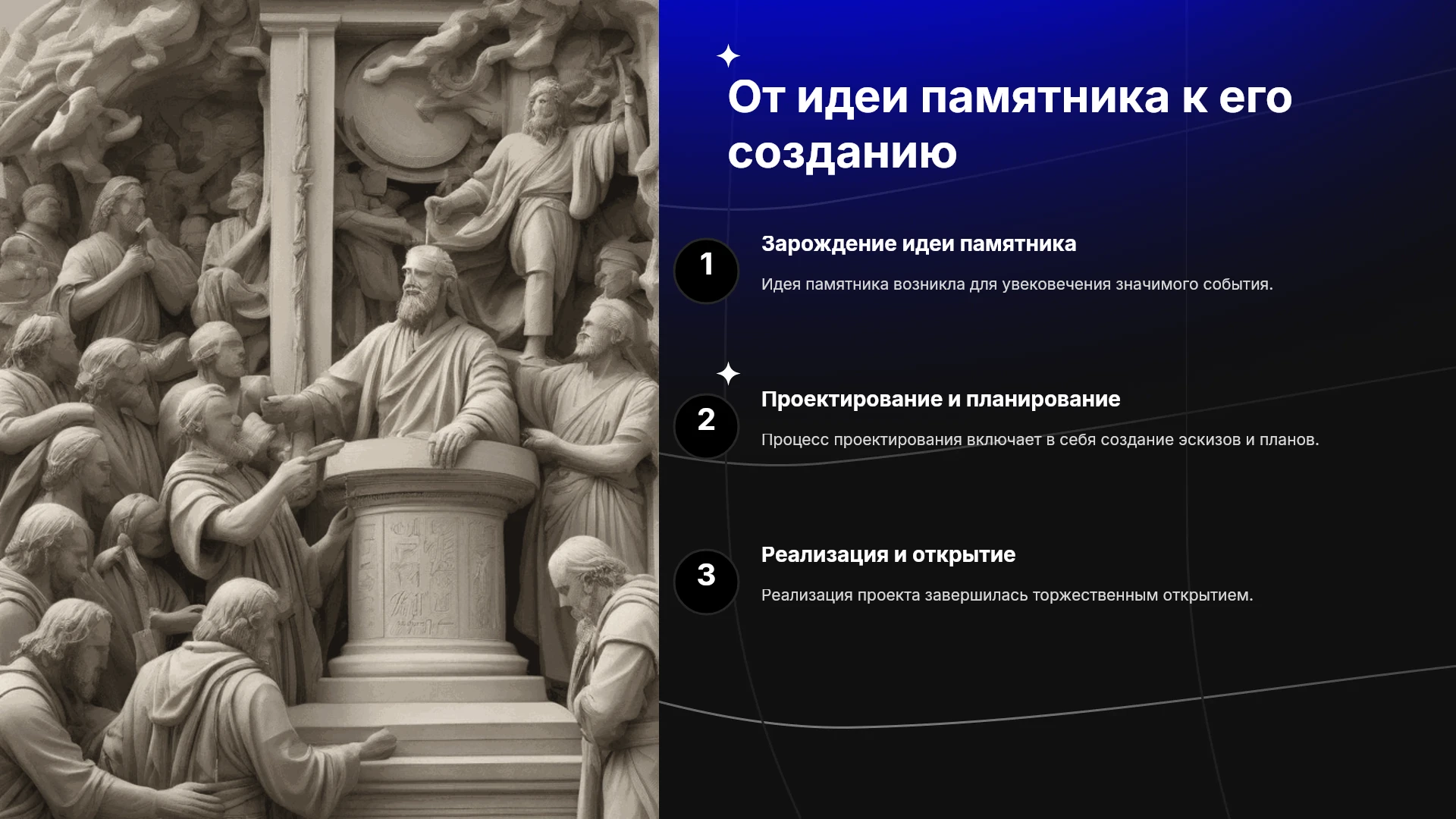 От идеи памятника к его созданию

1

Зарождение идеи памятника

Идея памятника возникла для увековечения значимого события.

2

Проектирование и планирование

Процесс проектирования включает в себя создание эскизов и планов.

3

Реализация и открытие

Реализация проекта завершилась торжественным открытием.